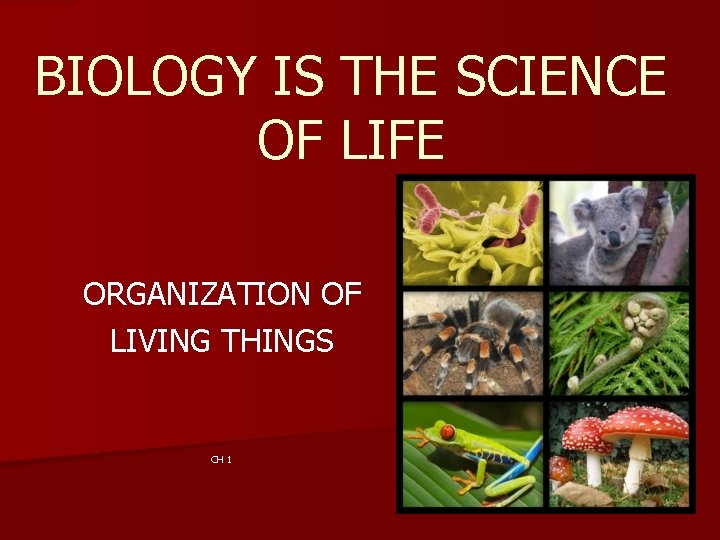 BIOLOGY IS THE SCIENCE OF LIFE

ORGANIZATION OF LIVING THINGS

CH 1